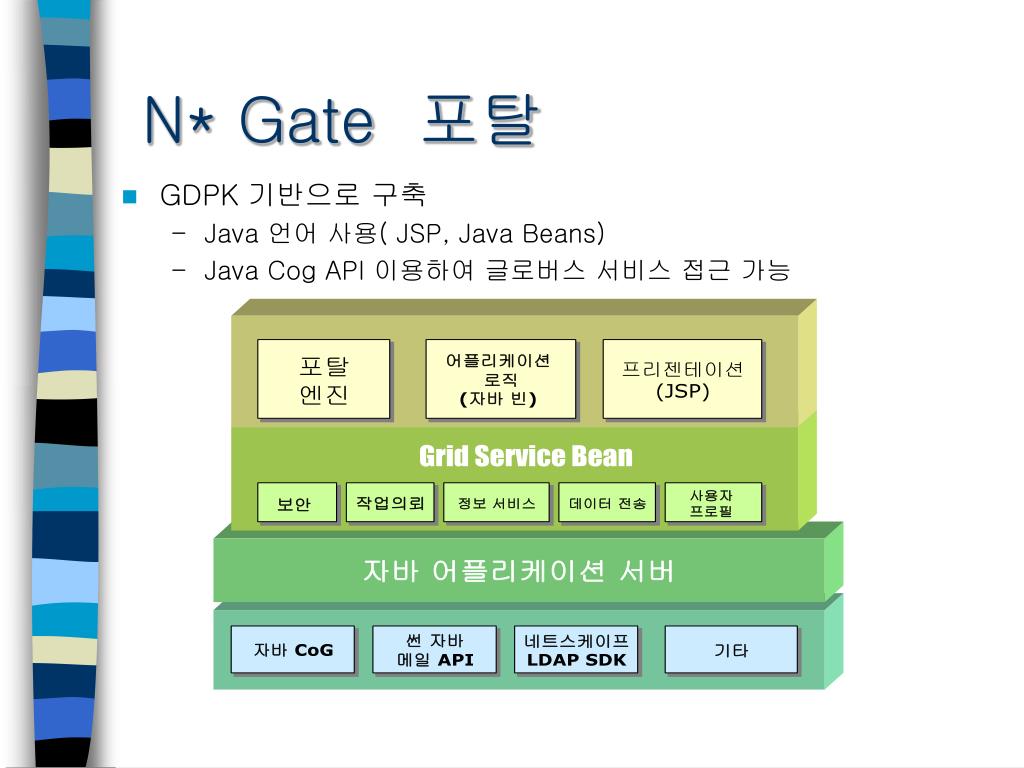 N* Gate 포탈

GDPK 기반으로 구축

– Java 언어 사용( JSP, Java Beans)

– Java Cog API 이용하여 글로버스 서비스 접근 가능

포탈 엔진

어플리케이션 로직 (자바 빈)

프리젠테이션 (JSP)

Grid Service Bean

보안

작업의뢰

정보 서비스

데이터 전송

사용자 프로필

자바 어플리케이션 서버

자바 CoG

썬 자바 메일 API

네트스케이프 LDAP SDK

기타